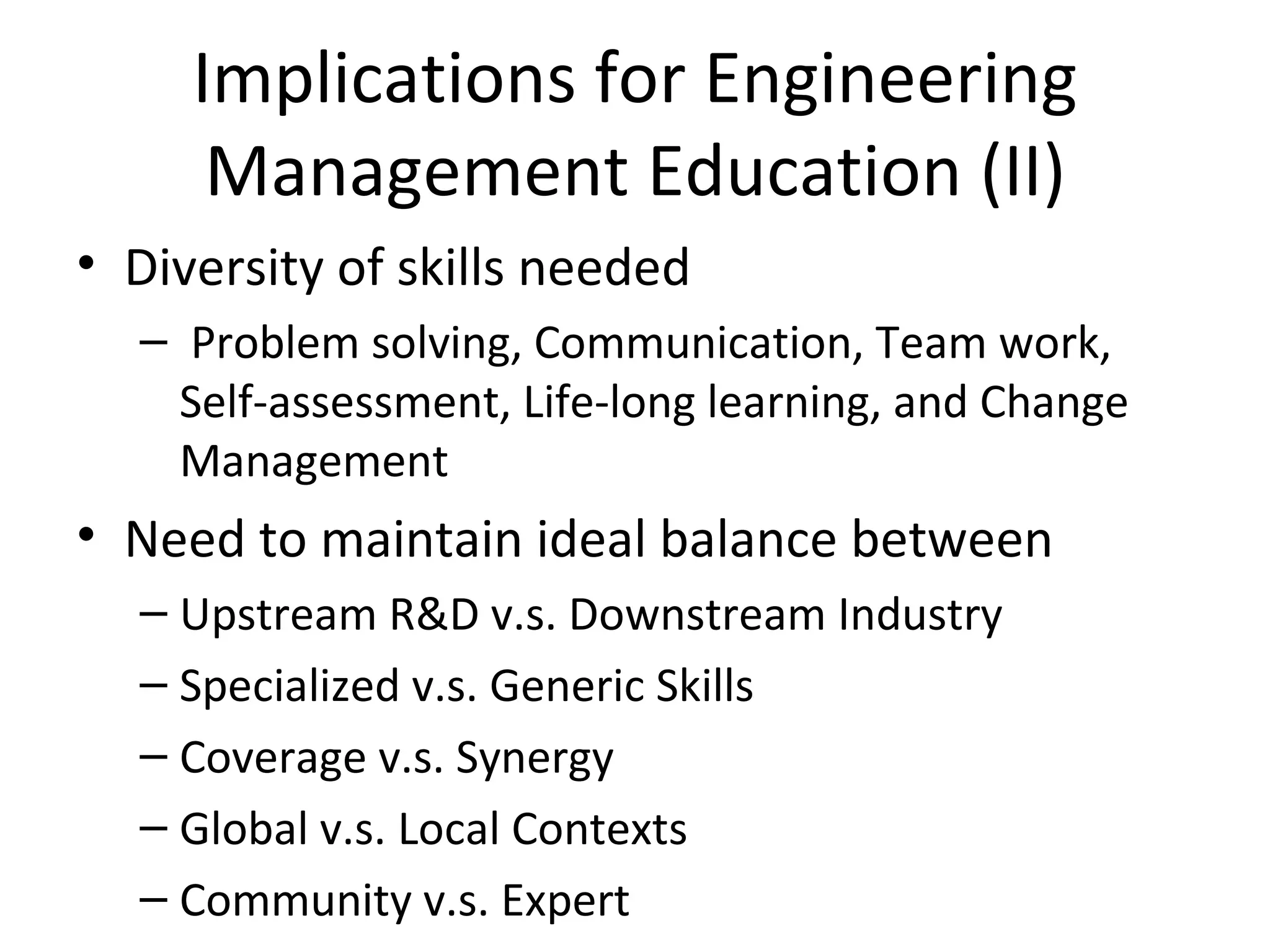 Implications for Engineering Management Education (II)

• Diversity of skills needed

– Problem solving, Communication, Team work, Self-assessment, Life-long learning, and Change Management

• Need to maintain ideal balance between

– Upstream R&D v.s. Downstream Industry

– Specialized v.s. Generic Skills

– Coverage v.s. Synergy

– Global v.s. Local Contexts

– Community v.s. Expert